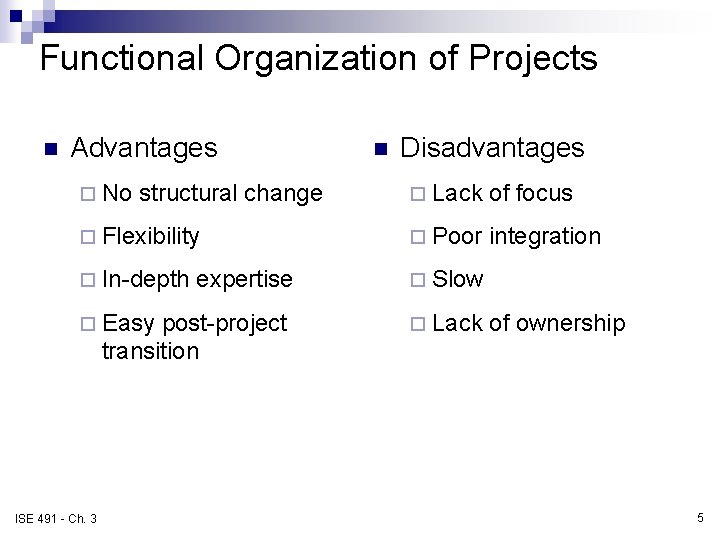 Functional Organization of Projects

Advantages

No structural change

Flexibility

In-depth expertise

Easy post-project transition

Disadvantages

Lack of focus

Poor integration

Slow

Lack of ownership

ISE 491 - Ch. 3

5